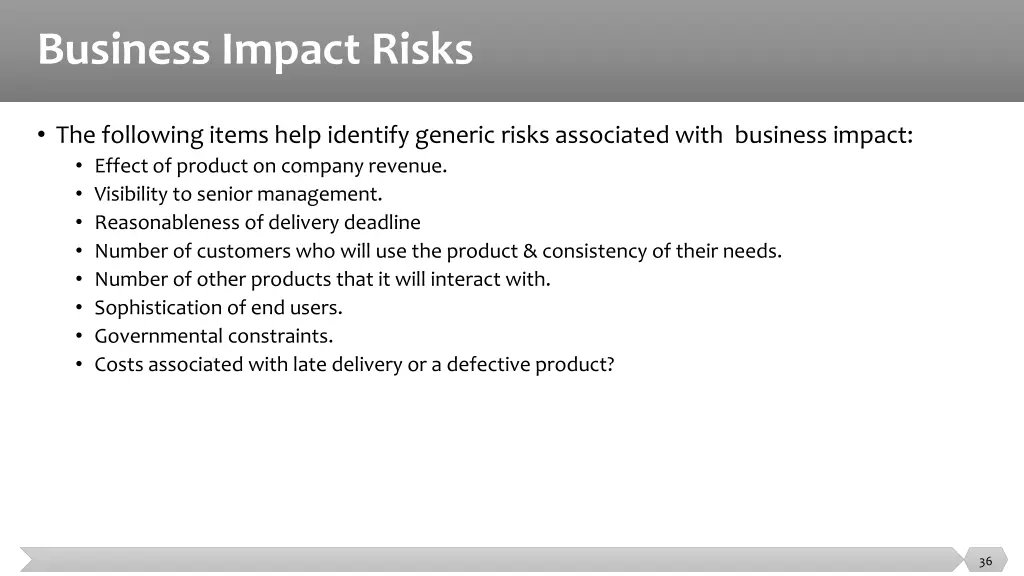 Business Impact Risks

• The following items help identify generic risks associated with business impact:
  • Effect of product on company revenue.
  • Visibility to senior management.
  • Reasonableness of delivery deadline
  • Number of customers who will use the product & consistency of their needs.
  • Number of other products that it will interact with.
  • Sophistication of end users.
  • Governmental constraints.
  • Costs associated with late delivery or a defective product?

36